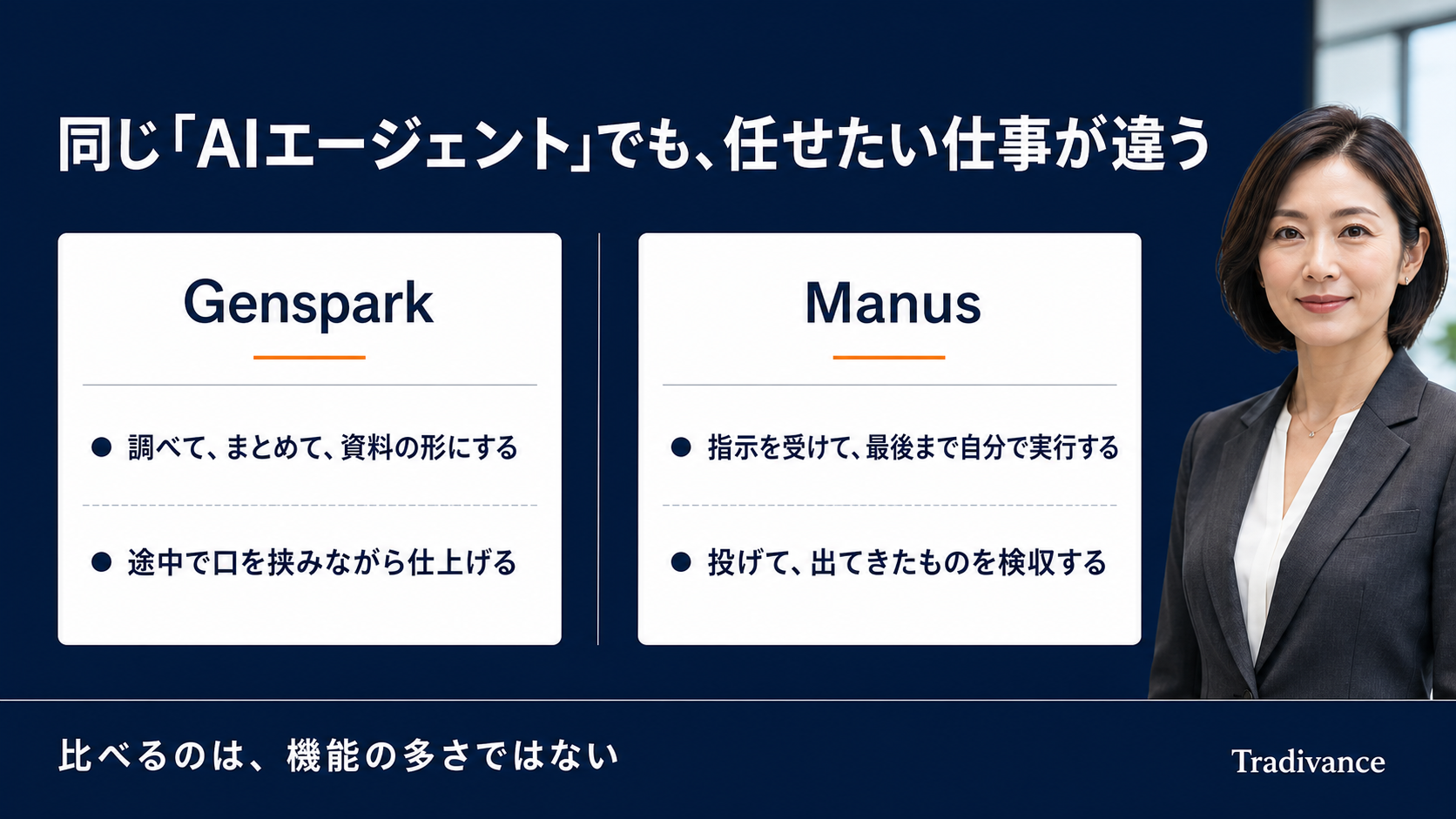 同じ「AIエージェント」でも、任せたい仕事が違う

Genspark

● 調べて、まとめて、資料の形にする

● 途中で口を挟みながら仕上げる

Manus

● 指示を受けて、最後まで自分で実行する

● 投げて、出てきたものを検収する

比べるのは、機能の多さではない

Tradivance